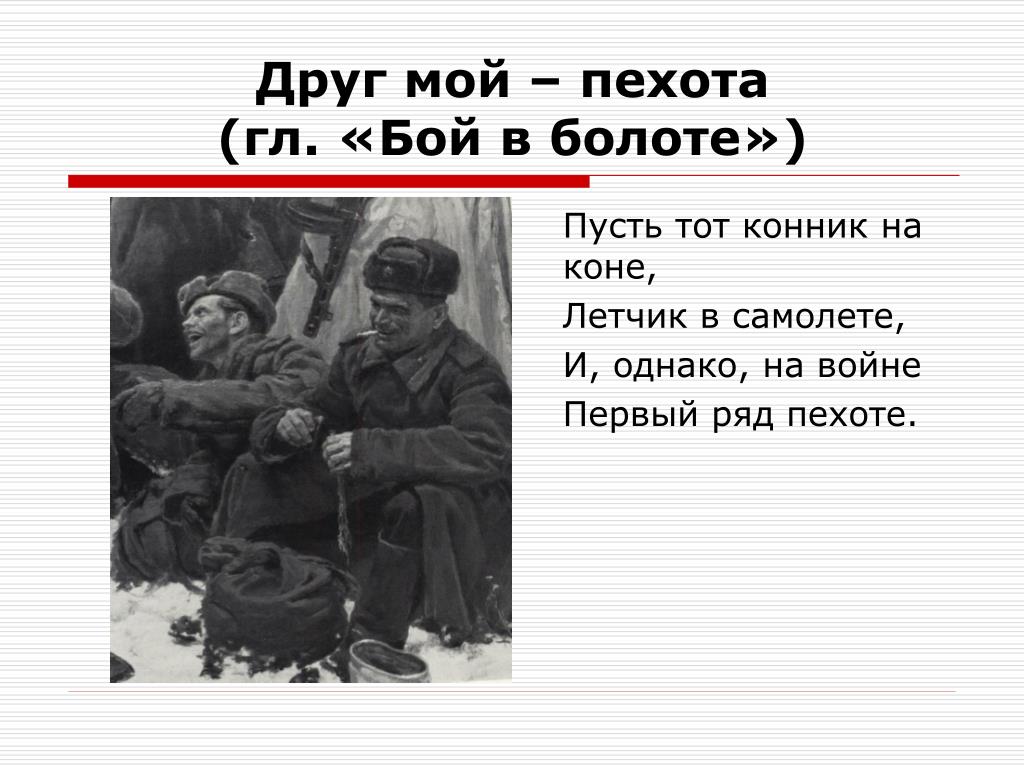 Друг мой – пехота
(гл. «Бой в болоте»)

Пусть тот конник на коне,
Летчик в самолете,
И, однако, на войне
Первый ряд пехоте.